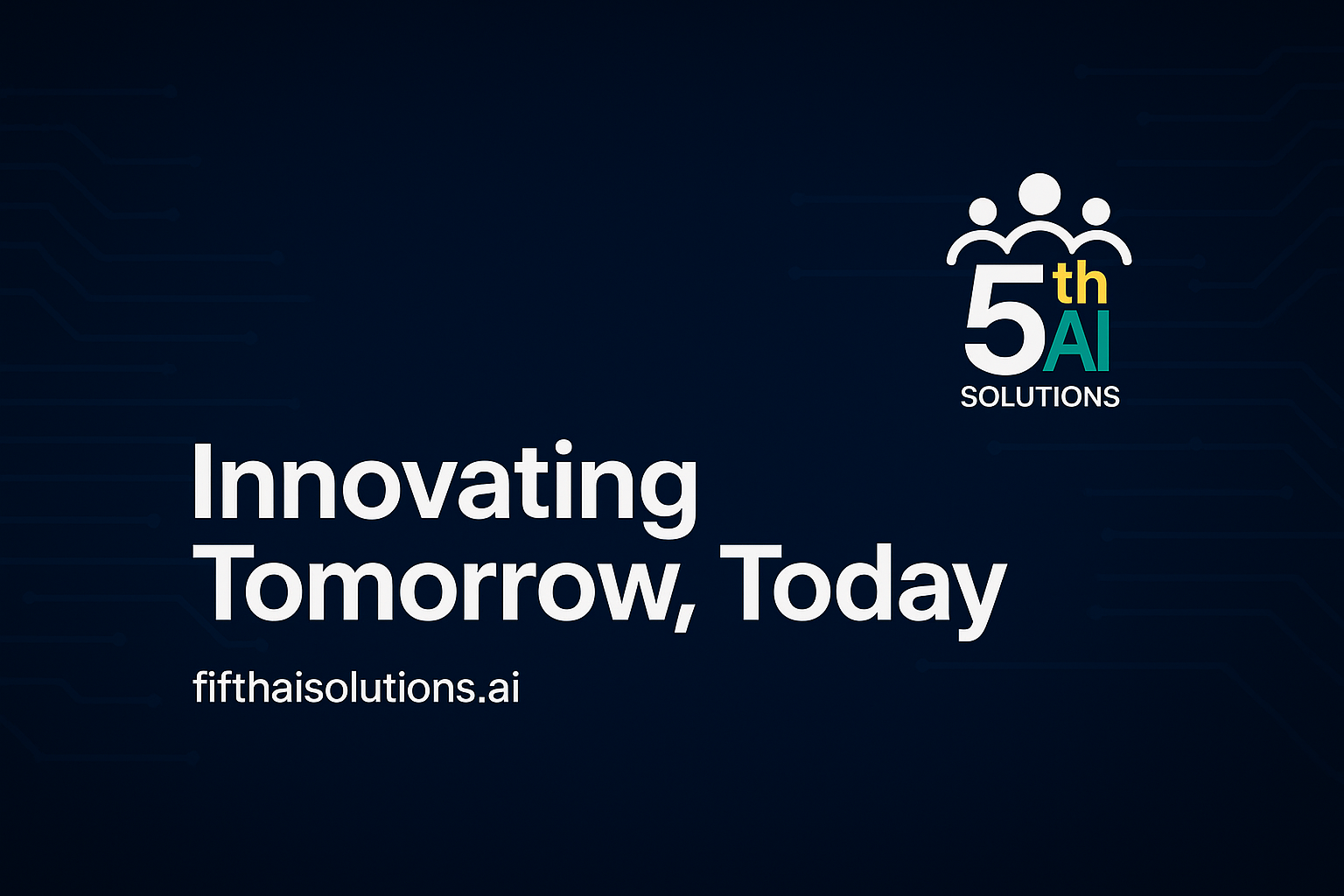 5th AI
SOLUTIONS

Innovating Tomorrow, Today

fifthaisolutions.ai